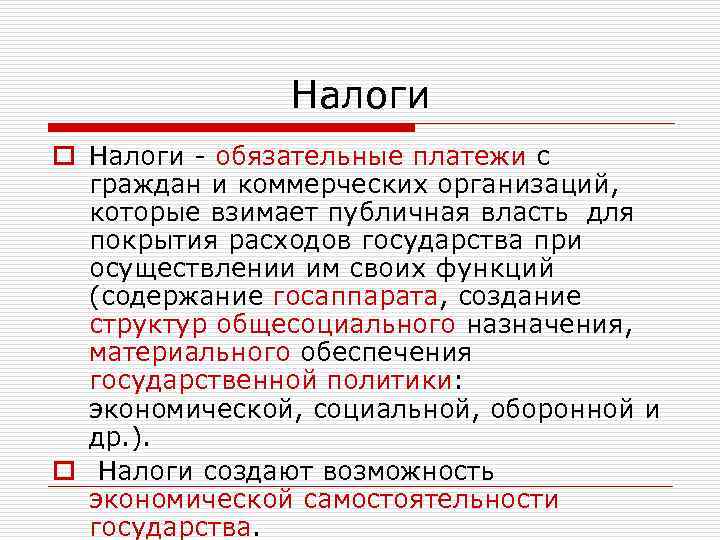 Налоги

Налоги - обязательные платежи с граждан и коммерческих организаций, которые взимает публичная власть для покрытия расходов государства при осуществлении им своих функций (содержание госаппарата, создание структур общесоциального назначения, материального обеспечения государственной политики: экономической, социальной, оборонной и др.).

Налоги создают возможность экономической самостоятельности государства.